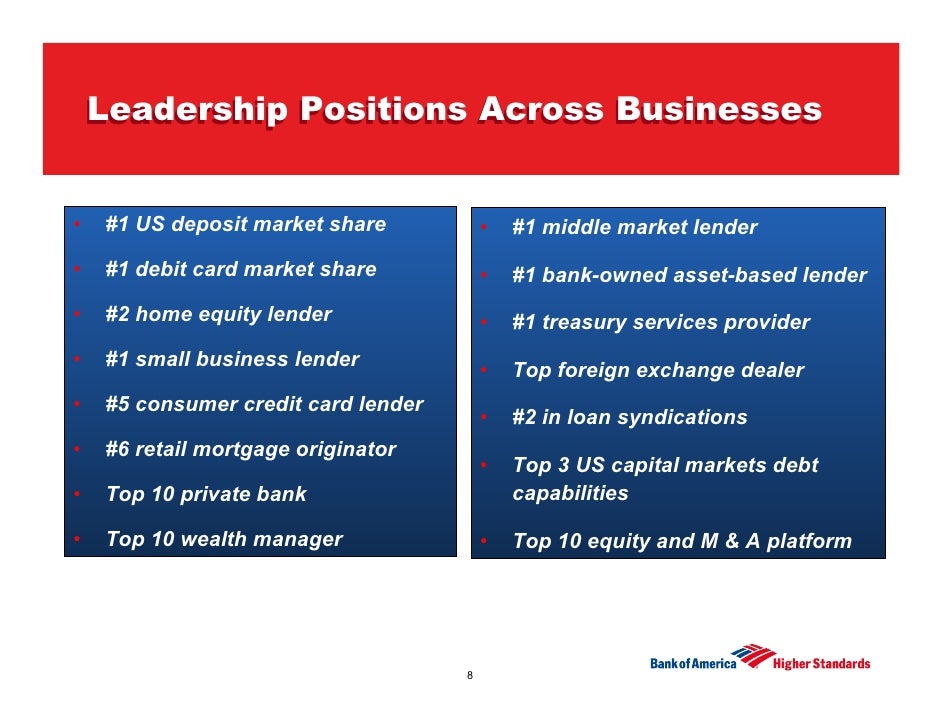 Leadership Positions Across Businesses

• #1 US deposit market share
• #1 debit card market share
• #2 home equity lender
• #1 small business lender
• #5 consumer credit card lender
• #6 retail mortgage originator
• Top 10 private bank
• Top 10 wealth manager

• #1 middle market lender
• #1 bank-owned asset-based lender
• #1 treasury services provider
• Top foreign exchange dealer
• #2 in loan syndications
• Top 3 US capital markets debt capabilities
• Top 10 equity and M & A platform

8

Bank of America Higher Standards